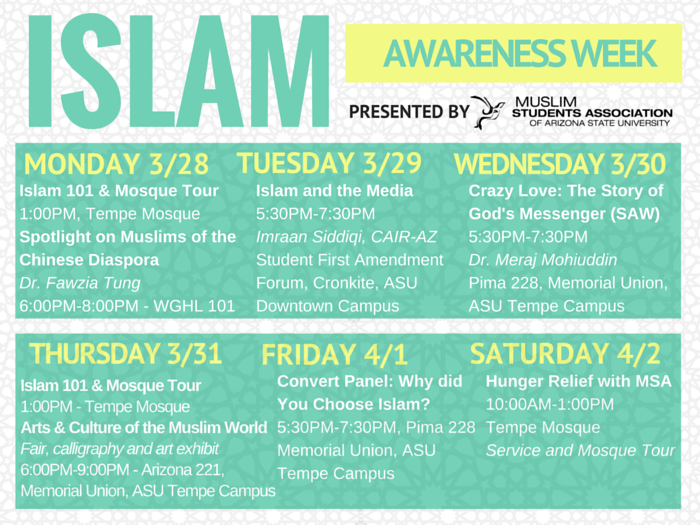 ISLAM

AWARENESS WEEK

PRESENTED BY MUSLIM STUDENTS ASSOCIATION OF ARIZONA STATE UNIVERSITY

MONDAY 3/28
Islam 101 & Mosque Tour
1:00PM, Tempe Mosque
Spotlight on Muslims of the Chinese Diaspora
Dr. Fawzia Tung
6:00PM-8:00PM - WGHL 101

TUESDAY 3/29
Islam and the Media
5:30PM-7:30PM
Imraan Siddiqi, CAIR-AZ
Student First Amendment Forum, Cronkite, ASU Downtown Campus

WEDNESDAY 3/30
Crazy Love: The Story of God's Messenger (SAW)
5:30PM-7:30PM
Dr. Meraj Mohiuddin
Pima 228, Memorial Union, ASU Tempe Campus

THURSDAY 3/31
Islam 101 & Mosque Tour
1:00PM - Tempe Mosque
Arts & Culture of the Muslim World
Fair, calligraphy and art exhibit
6:00PM-9:00PM - Arizona 221, Memorial Union, ASU Tempe Campus

FRIDAY 4/1
Convert Panel: Why did You Choose Islam?
5:30PM-7:30PM, Pima 228 Memorial Union, ASU Tempe Campus

SATURDAY 4/2
Hunger Relief with MSA
10:00AM-1:00PM
Tempe Mosque
Service and Mosque Tour